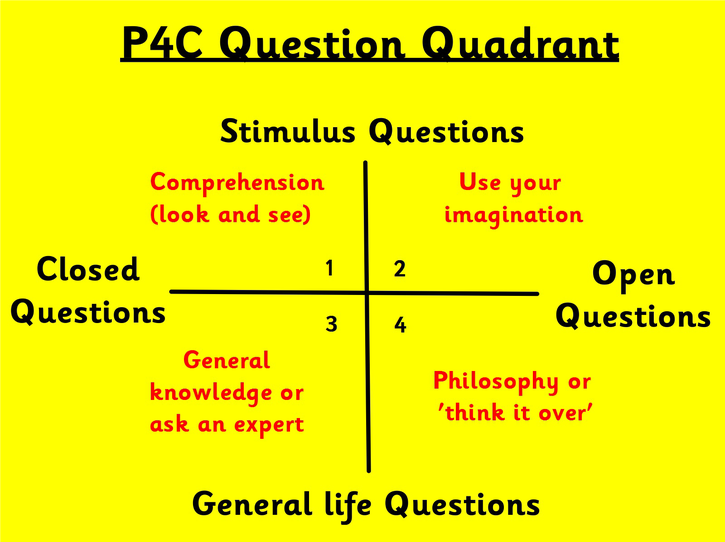 P4C Question Quadrant

Stimulus Questions

Comprehension (look and see)

Use your imagination

Closed Questions

1

2

Open Questions

3

4

General knowledge or ask an expert

Philosophy or 'think it over'

General life Questions